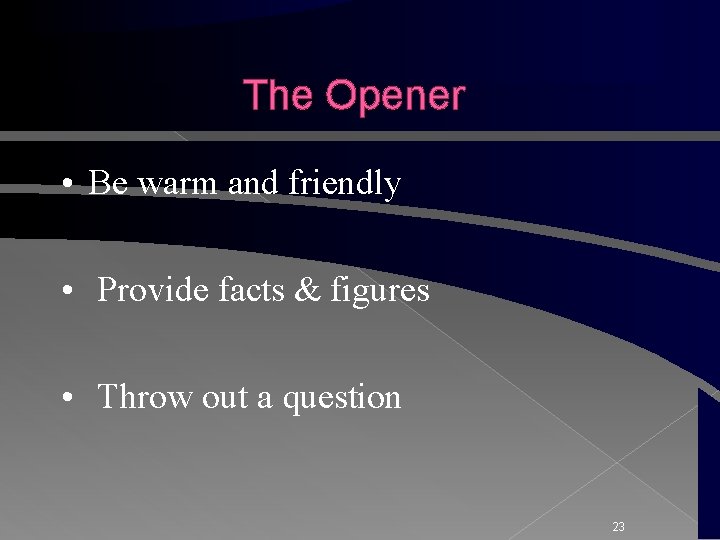 The Opener

• Be warm and friendly

• Provide facts & figures

• Throw out a question

23